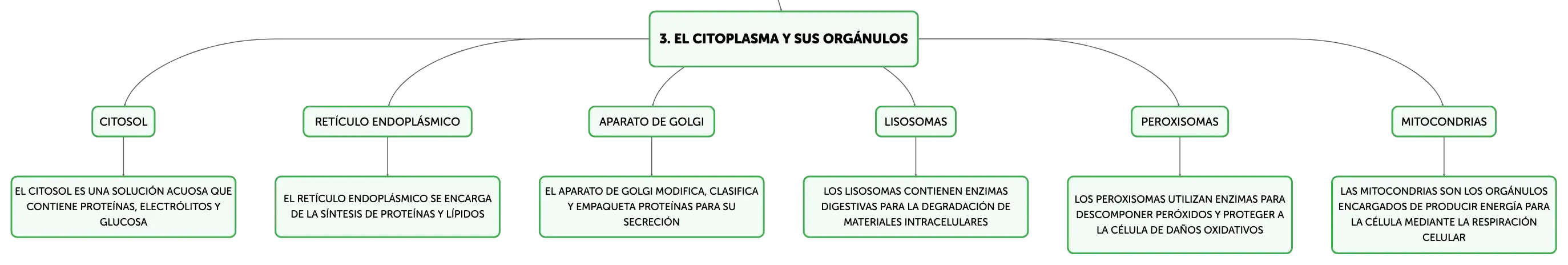 3. EL CITOPLASMA Y SUS ORGÁNULOS

CITOSOL

EL CITOSOL ES UNA SOLUCIÓN ACUOSA QUE CONTIENE PROTEÍNAS, ELECTRÓLITOS Y GLUCOSA

RETÍCULO ENDOPLÁSMICO

EL RETÍCULO ENDOPLÁSMICO SE ENCARGA DE LA SÍNTESIS DE PROTEÍNAS Y LÍPIDOS

APARATO DE GOLGI

EL APARATO DE GOLGI MODIFICA, CLASIFICA Y EMPAQUETA PROTEÍNAS PARA SU SECRECIÓN

LISOSOMAS

LOS LISOSOMAS CONTIENEN ENZIMAS DIGESTIVAS PARA LA DEGRADACIÓN DE MATERIALES INTRACELULARES

PEROXISOMAS

LOS PEROXISOMAS UTILIZAN ENZIMAS PARA DESCOMPONER PERÓXIDOS Y PROTEGER A LA CÉLULA DE DAÑOS OXIDATIVOS

MITOCONDRIAS

LAS MITOCONDRIAS SON LOS ORGÁNULOS ENCARGADOS DE PRODUCIR ENERGÍA PARA LA CÉLULA MEDIANTE LA RESPIRACIÓN CELULAR